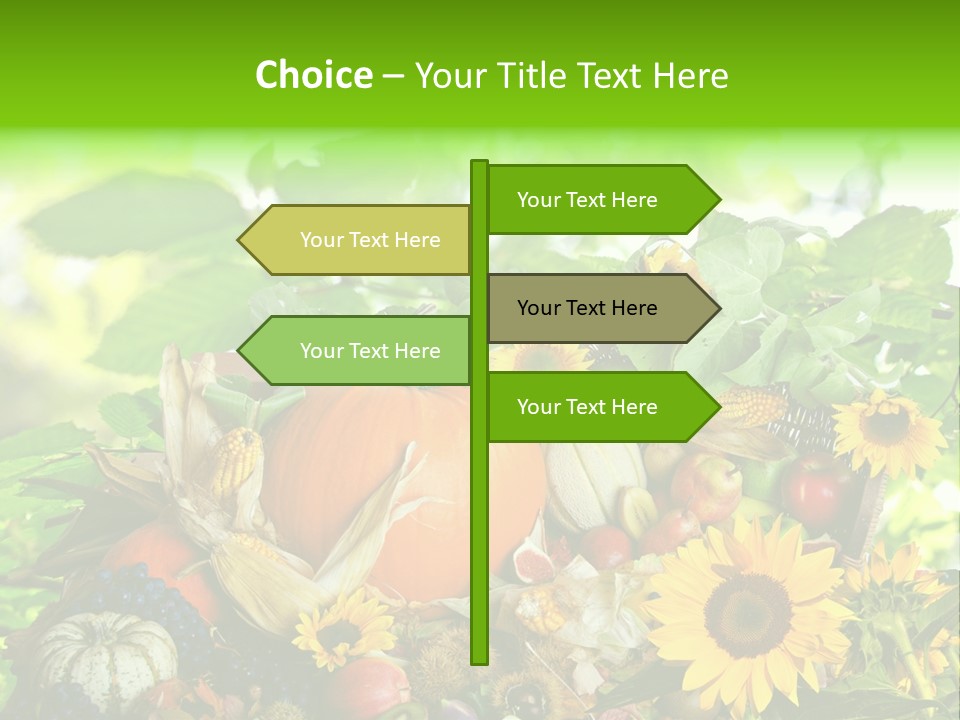 Choice – Your Title Text Here

Your Text Here

Your Text Here

Your Text Here

Your Text Here

Your Text Here